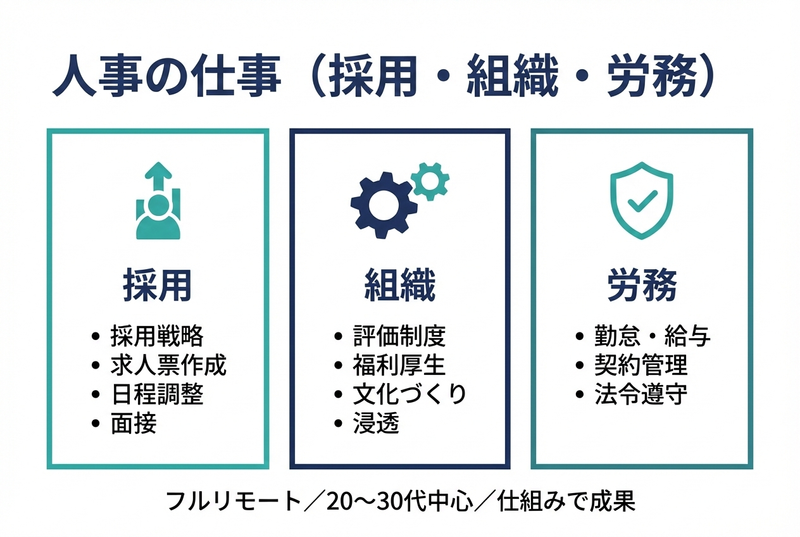 人事の仕事（採用・組織・労務）

採用

• 採用戦略
• 求人票作成
• 日程調整
• 面接

組織

• 評価制度
• 福利厚生
• 文化づくり
• 浸透

労務

• 勤怠・給与
• 契約管理
• 法令遵守

フルリモート／20〜30代中心／仕組みで成果